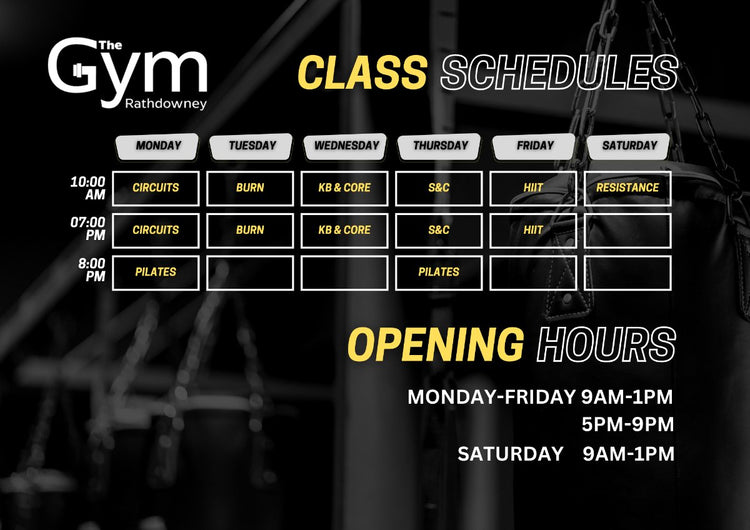 The Gym Rathdowney

CLASS SCHEDULES

| | MONDAY | TUESDAY | WEDNESDAY | THURSDAY | FRIDAY | SATURDAY |
|---|---|---|---|---|---|---|
| 10:00 AM | CIRCUITS | BURN | KB & CORE | S&C | HIIT | RESISTANCE |
| 07:00 PM | CIRCUITS | BURN | KB & CORE | S&C | HIIT | |
| 8:00 PM | PILATES | | | PILATES | | |

OPENING HOURS

MONDAY-FRIDAY 9AM-1PM
5PM-9PM
SATURDAY 9AM-1PM